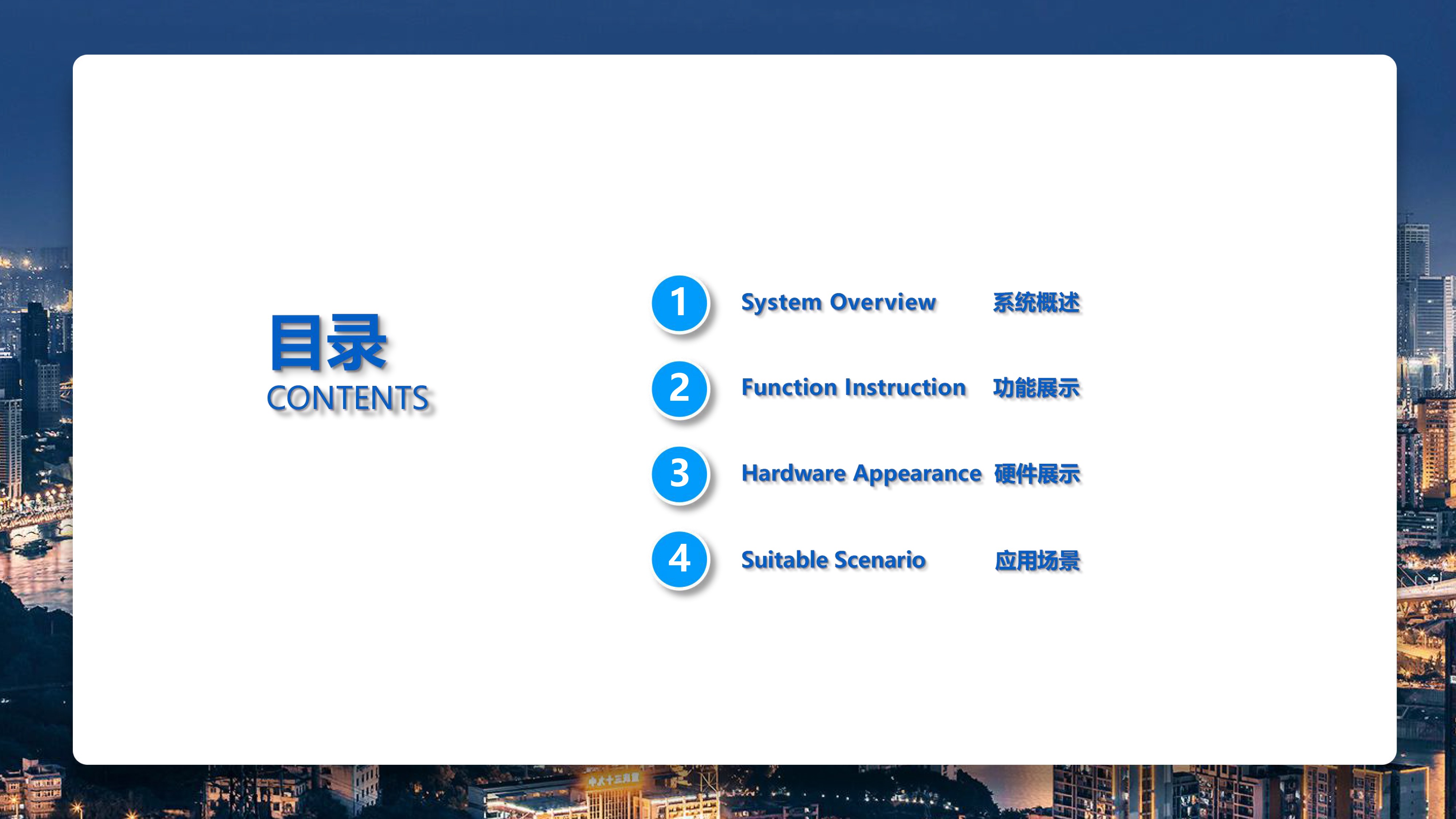 目录
CONTENTS

1 System Overview 系统概述

2 Function Instruction 功能展示

3 Hardware Appearance 硬件展示

4 Suitable Scenario 应用场景